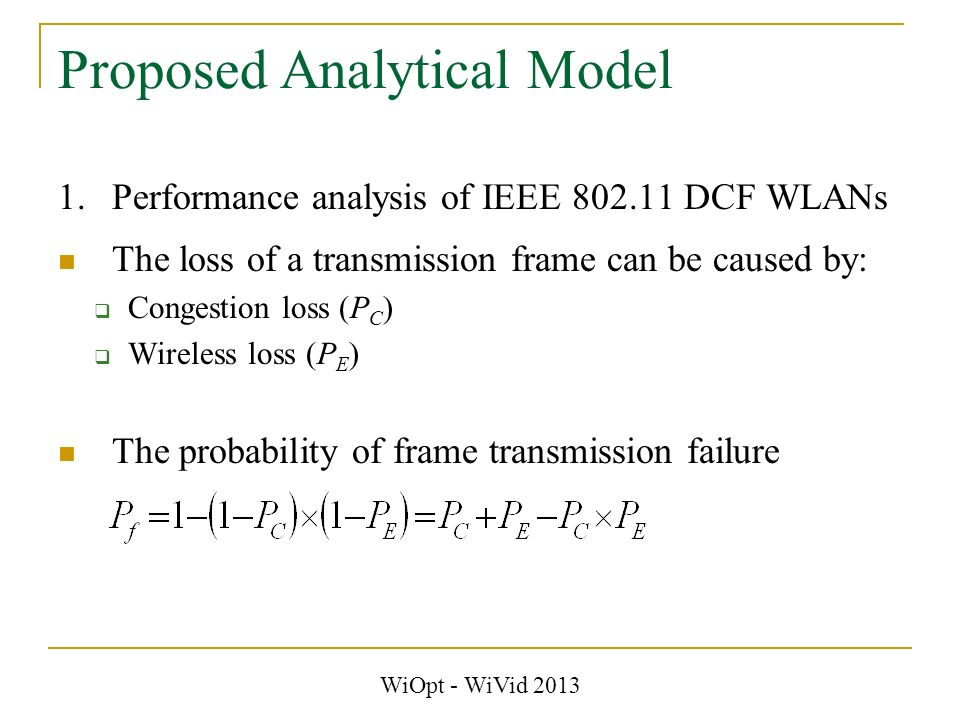 Proposed Analytical Model

1. Performance analysis of IEEE 802.11 DCF WLANs

The loss of a transmission frame can be caused by:

Congestion loss ($P_C$)

Wireless loss ($P_E$)

The probability of frame transmission failure

$P_f = 1 - (1 - P_C) \times (1 - P_E) = P_C + P_E - P_C \times P_E$

WiOpt - WiVid 2013